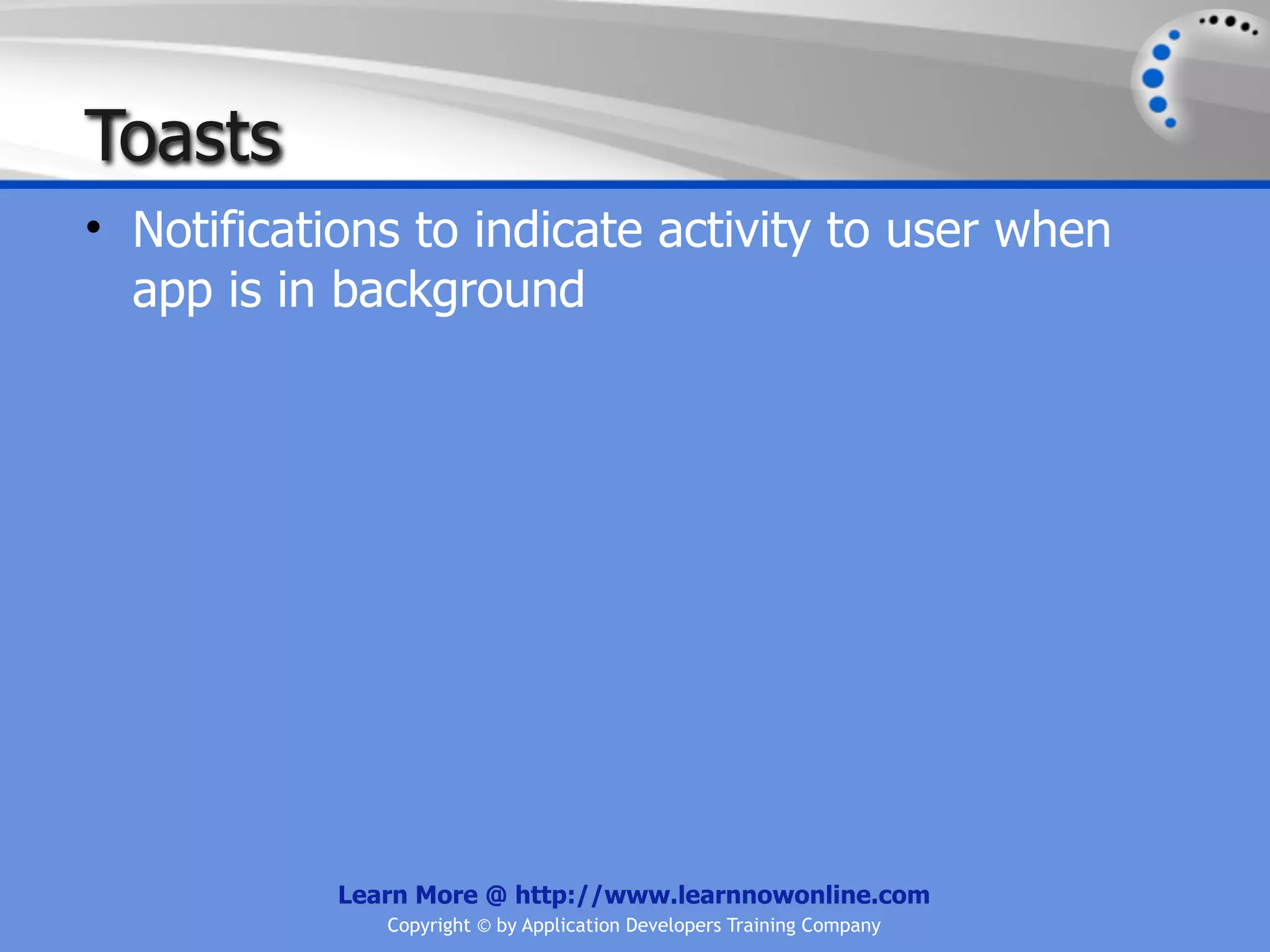 Toasts

• Notifications to indicate activity to user when app is in background

Learn More @ http://www.learnnowonline.com
Copyright © by Application Developers Training Company